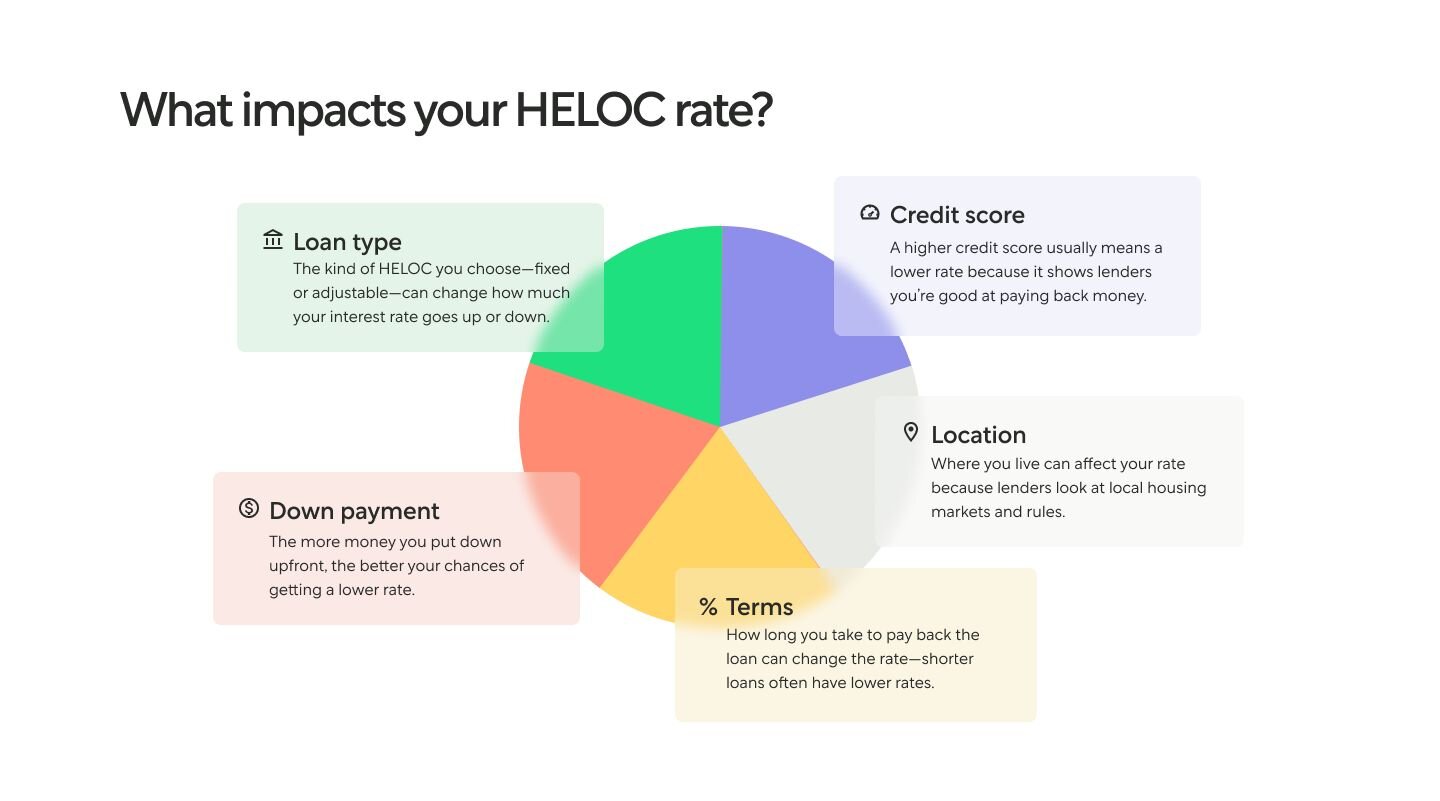 What impacts your HELOC rate?

Loan type
The kind of HELOC you choose—fixed or adjustable—can change how much your interest rate goes up or down.

Credit score
A higher credit score usually means a lower rate because it shows lenders you're good at paying back money.

Location
Where you live can affect your rate because lenders look at local housing markets and rules.

Down payment
The more money you put down upfront, the better your chances of getting a lower rate.

% Terms
How long you take to pay back the loan can change the rate—shorter loans often have lower rates.